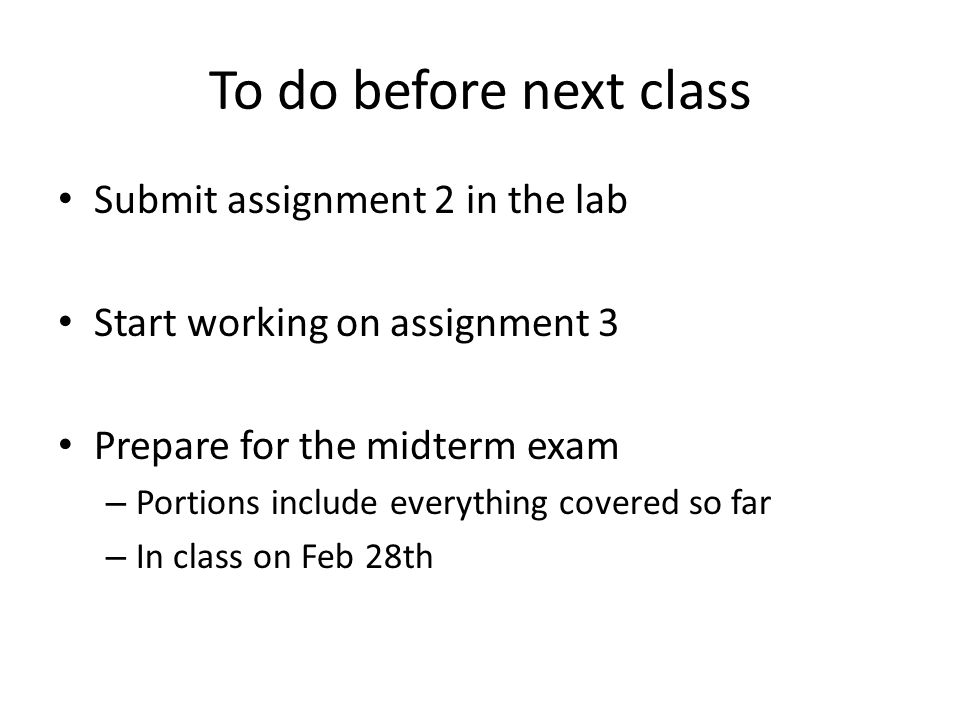 To do before next class

• Submit assignment 2 in the lab

• Start working on assignment 3

• Prepare for the midterm exam
– Portions include everything covered so far
– In class on Feb 28th